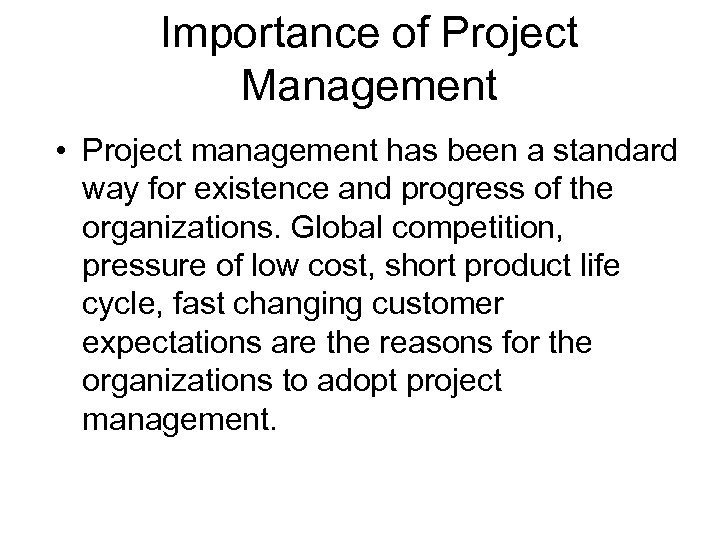 Importance of Project Management

• Project management has been a standard way for existence and progress of the organizations. Global competition, pressure of low cost, short product life cycle, fast changing customer expectations are the reasons for the organizations to adopt project management.